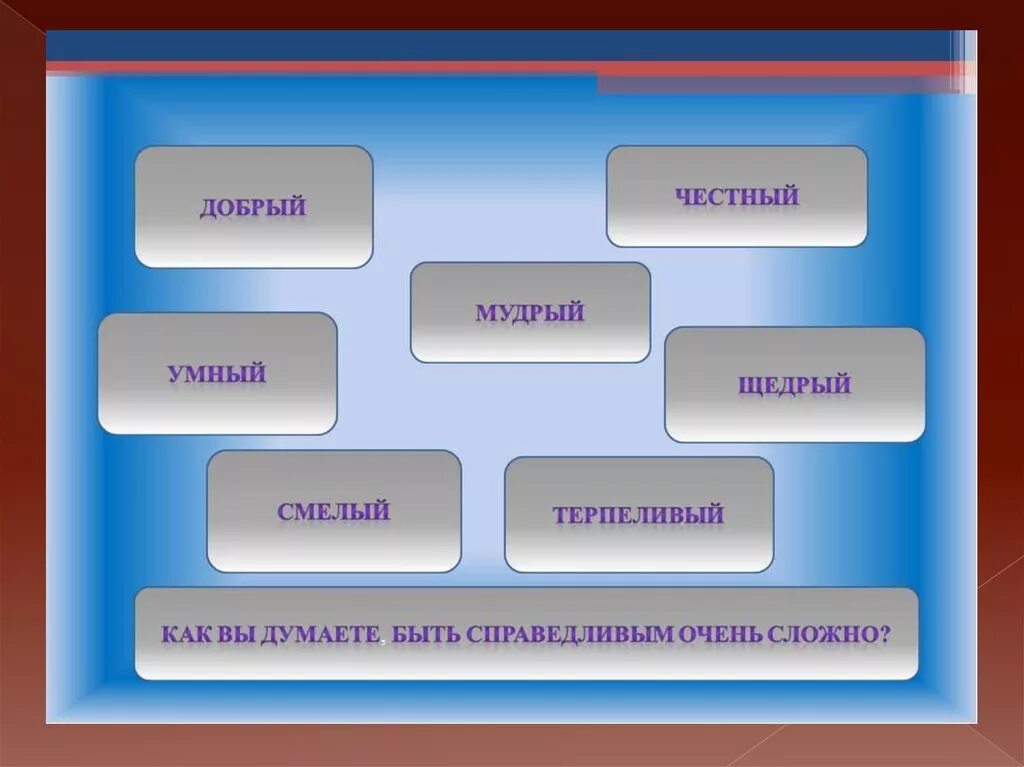 ДОБРЫЙ

ЧЕСТНЫЙ

МУДРЫЙ

УМНЫЙ

ЩЕДРЫЙ

СМЕЛЫЙ

ТЕРПЕЛИВЫЙ

КАК ВЫ ДУМАЕТЕ, БЫТЬ СПРАВЕДЛИВЫМ ОЧЕНЬ СЛОЖНО?